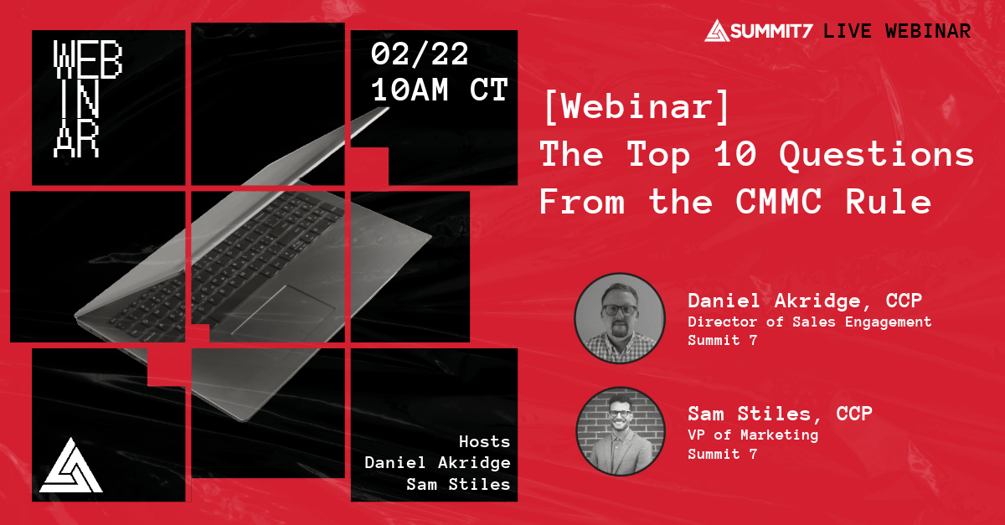 WEB
IN
AR

02/22
10AM CT

SUMMIT7 LIVE WEBINAR

[Webinar]
The Top 10 Questions From the CMMC Rule

Daniel Akridge, CCP
Director of Sales Engagement
Summit 7

Sam Stiles, CCP
VP of Marketing
Summit 7

Hosts
Daniel Akridge
Sam Stiles